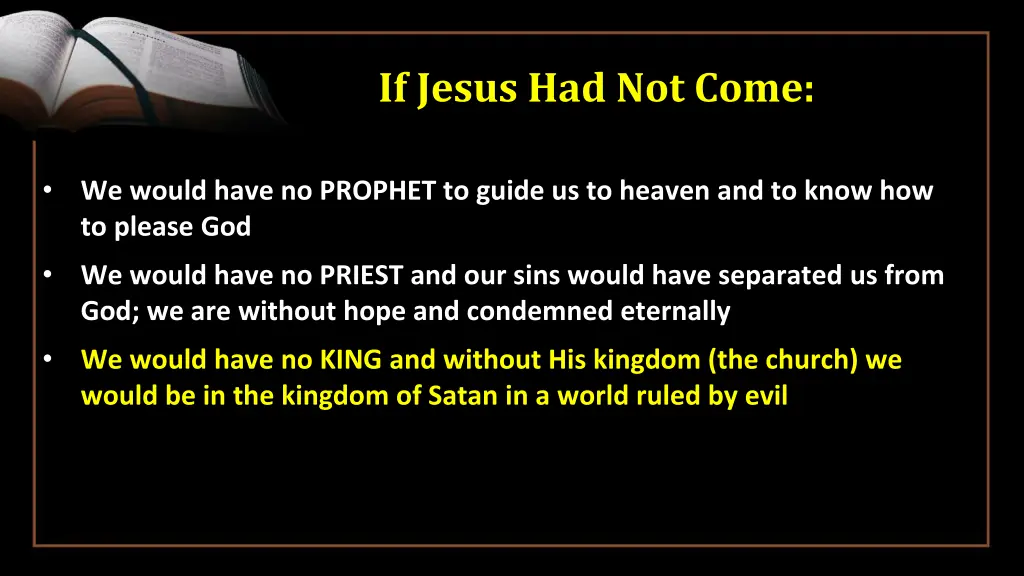 If Jesus Had Not Come:

• We would have no PROPHET to guide us to heaven and to know how to please God

• We would have no PRIEST and our sins would have separated us from God; we are without hope and condemned eternally

• We would have no KING and without His kingdom (the church) we would be in the kingdom of Satan in a world ruled by evil